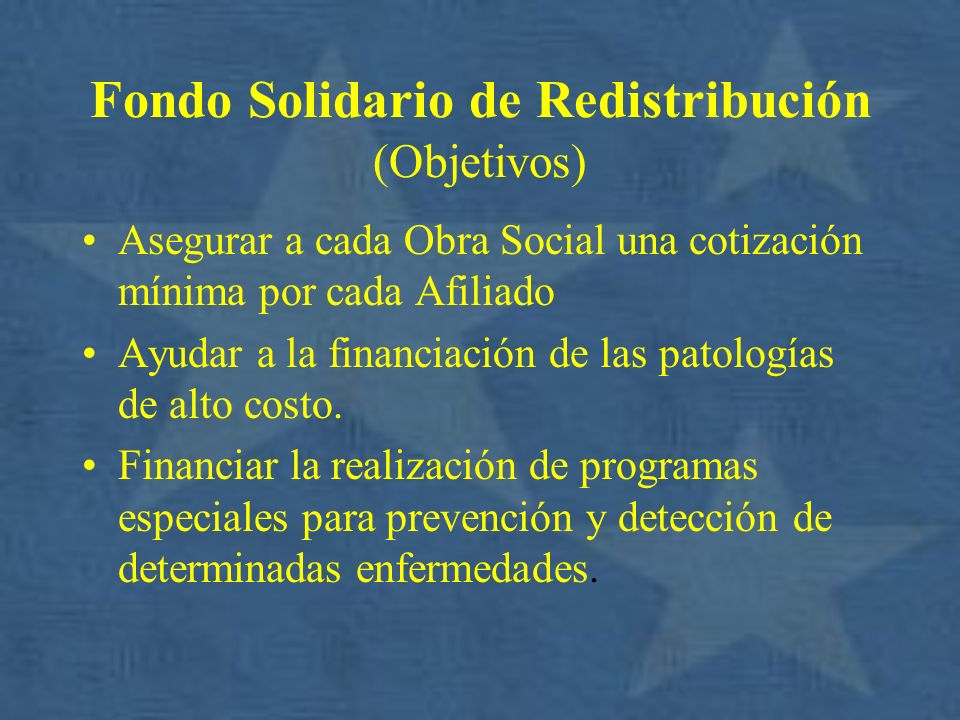 Fondo Solidario de Redistribución
(Objetivos)

• Asegurar a cada Obra Social una cotización mínima por cada Afiliado
• Ayudar a la financiación de las patologías de alto costo.
• Financiar la realización de programas especiales para prevención y detección de determinadas enfermedades.